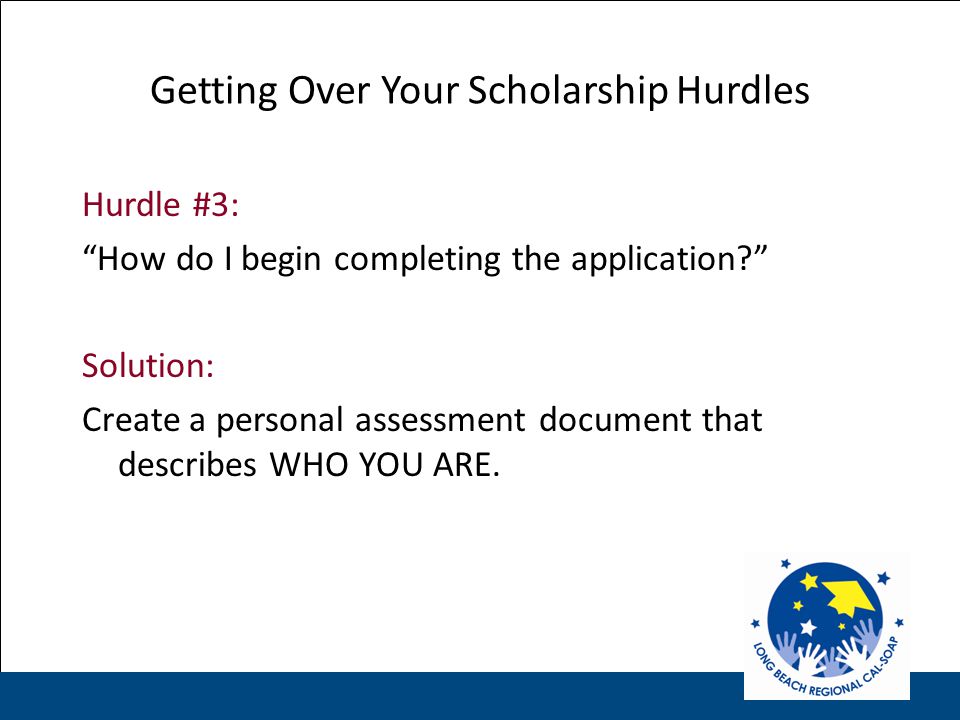 Getting Over Your Scholarship Hurdles

Hurdle #3:

“How do I begin completing the application?”

Solution:

Create a personal assessment document that describes WHO YOU ARE.

LONG BEACH REGIONAL CAL-SOAP